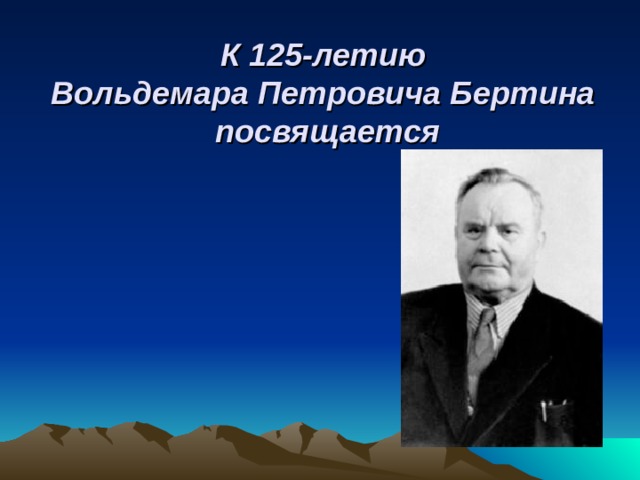 К 125-летию
Вольдемара Петровича Бертина
посвящается